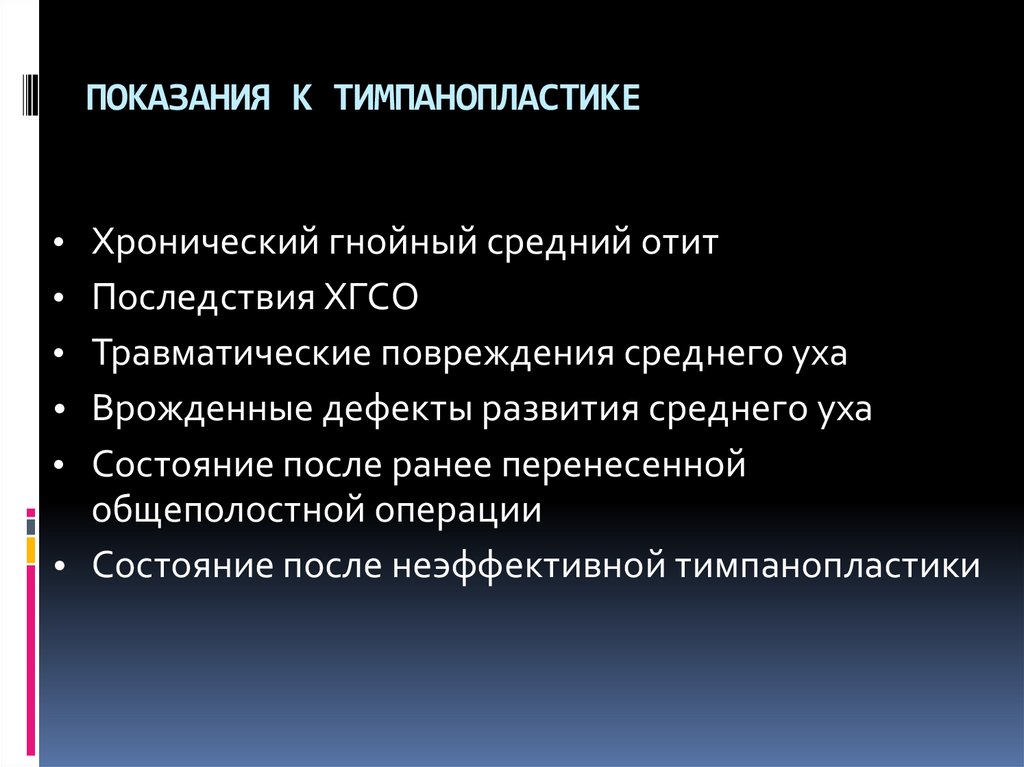 ПОКАЗАНИЯ К ТИМПАНОПЛАСТИКЕ

• Хронический гнойный средний отит
• Последствия ХГСО
• Травматические повреждения среднего уха
• Врожденные дефекты развития среднего уха
• Состояние после ранее перенесенной общеполостной операции
• Состояние после неэффективной тимпанопластики